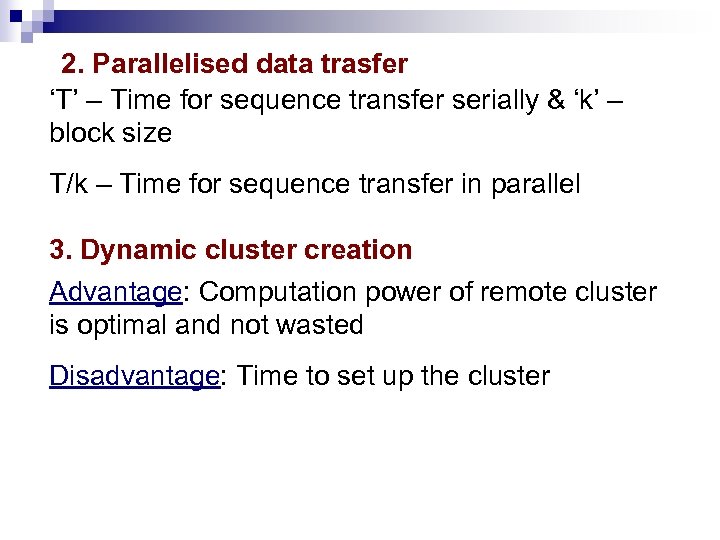 2. Parallelised data trasfer

‘T’ – Time for sequence transfer serially & ‘k’ – block size

T/k – Time for sequence transfer in parallel

3. Dynamic cluster creation

Advantage: Computation power of remote cluster is optimal and not wasted

Disadvantage: Time to set up the cluster